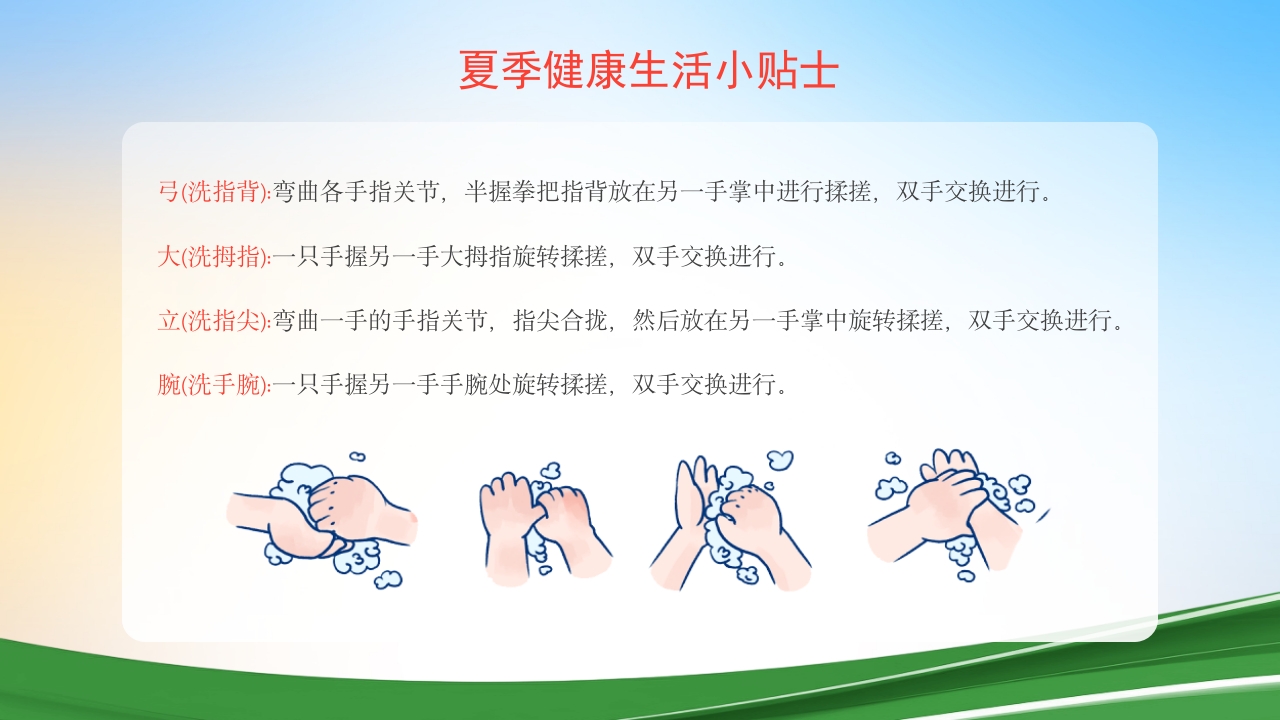 夏季健康生活小贴士

弓(洗指背):弯曲各手指关节，半握拳把指背放在另一手掌中进行揉搓，双手交换进行。

大(洗拇指):一只手握另一手大拇指旋转揉搓，双手交换进行。

立(洗指尖):弯曲一手的手指关节，指尖合拢，然后放在另一手掌中旋转揉搓，双手交换进行。

腕(洗手腕):一只手握另一手手腕处旋转揉搓，双手交换进行。